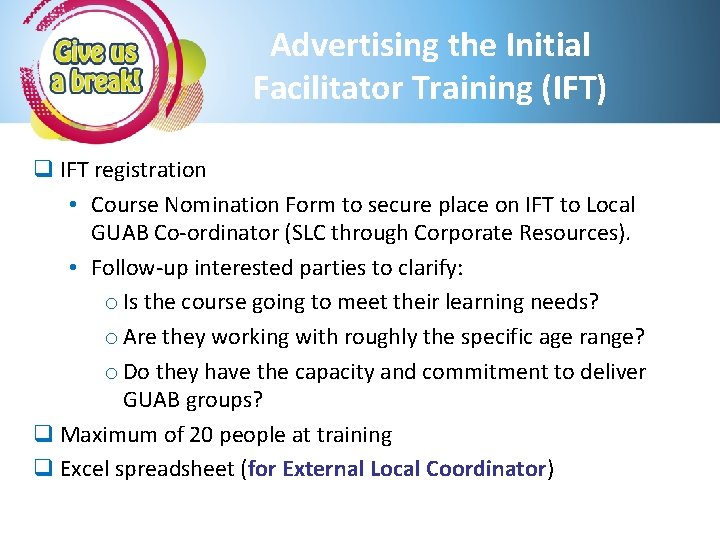 Give us a break!

Advertising the Initial Facilitator Training (IFT)

❑ IFT registration

• Course Nomination Form to secure place on IFT to Local GUAB Co-ordinator (SLC through Corporate Resources).

• Follow-up interested parties to clarify:

o Is the course going to meet their learning needs?

o Are they working with roughly the specific age range?

o Do they have the capacity and commitment to deliver GUAB groups?

❑ Maximum of 20 people at training

❑ Excel spreadsheet (for External Local Coordinator)